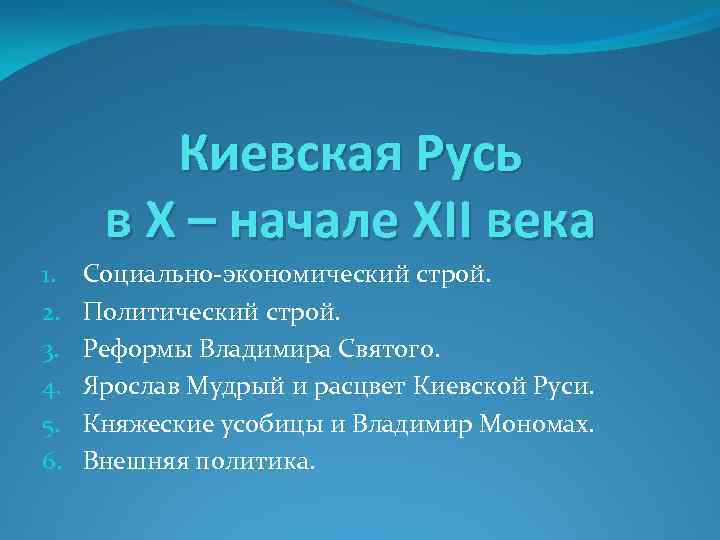 Киевская Русь
в X – начале XII века

1. Социально-экономический строй.
2. Политический строй.
3. Реформы Владимира Святого.
4. Ярослав Мудрый и расцвет Киевской Руси.
5. Княжеские усобицы и Владимир Мономах.
6. Внешняя политика.